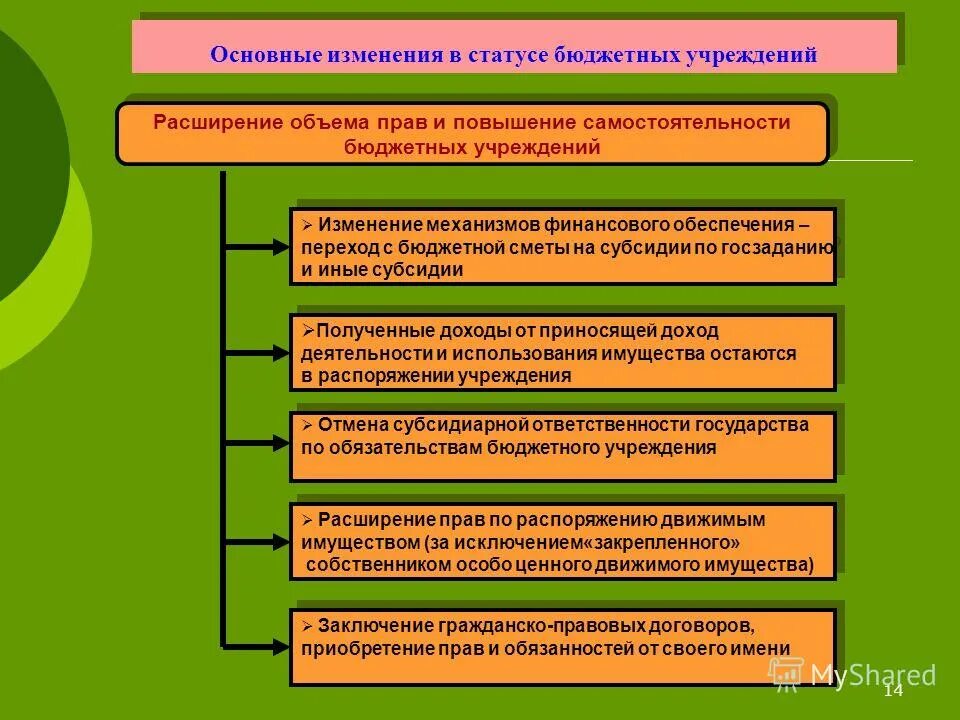 Основные изменения в статусе бюджетных учреждений

Расширение объема прав и повышение самостоятельности бюджетных учреждений

➢ Изменение механизмов финансового обеспечения – переход с бюджетной сметы на субсидии по госзаданию и иные субсидии

➢Полученные доходы от приносящей доход деятельности и использования имущества остаются в распоряжении учреждения

➢ Отмена субсидиарной ответственности государства по обязательствам бюджетного учреждения

➢ Расширение прав по распоряжению движимым имуществом (за исключением«закрепленного» собственником особо ценного движимого имущества)

➢ Заключение гражданско-правовых договоров, приобретение прав и обязанностей от своего имени

MyShared

14